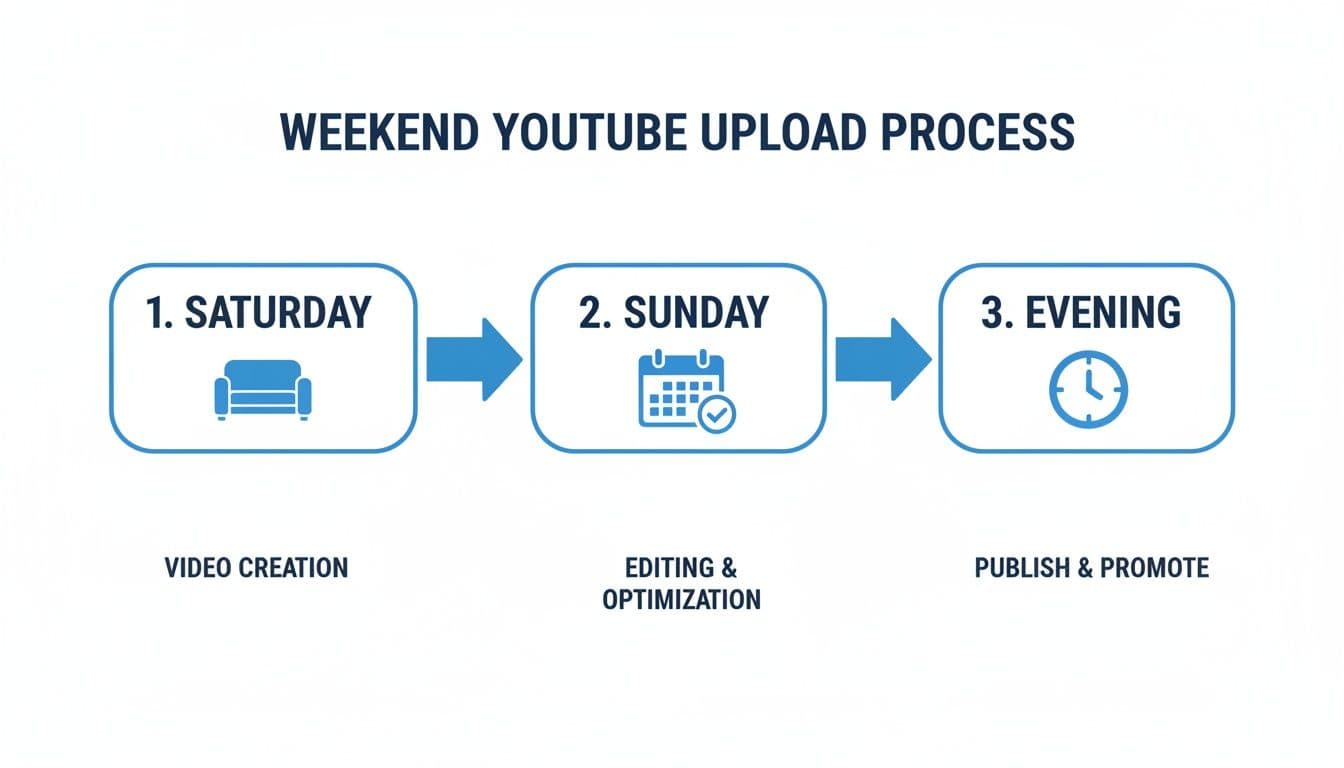 WEEKEND YOUTUBE UPLOAD PROCESS

1. SATURDAY

2. SUNDAY

3. EVENING

VIDEO CREATION

EDITING & OPTIMIZATION

PUBLISH & PROMOTE